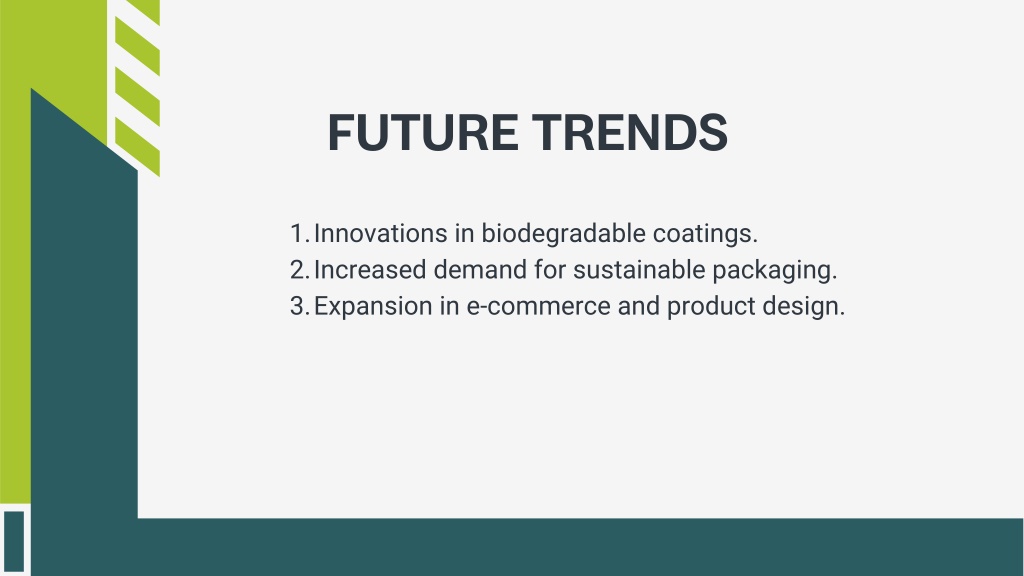 FUTURE TRENDS

1. Innovations in biodegradable coatings.
2. Increased demand for sustainable packaging.
3. Expansion in e-commerce and product design.